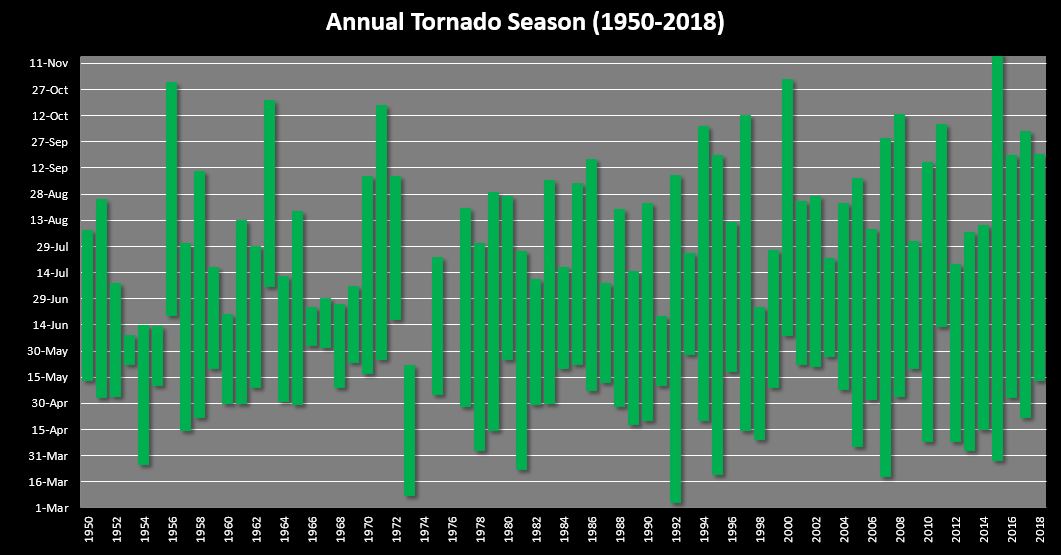 Annual Tornado Season (1950-2018)

11-Nov
27-Oct
12-Oct
27-Sep
12-Sep
28-Aug
13-Aug
29-Jul
14-Jul
29-Jun
14-Jun
30-May
15-May
30-Apr
15-Apr
31-Mar
16-Mar
1-Mar

1950
1952
1954
1956
1958
1960
1962
1964
1966
1968
1970
1972
1974
1976
1978
1980
1982
1984
1986
1988
1990
1992
1994
1996
1998
2000
2002
2004
2006
2008
2010
2012
2014
2016
2018